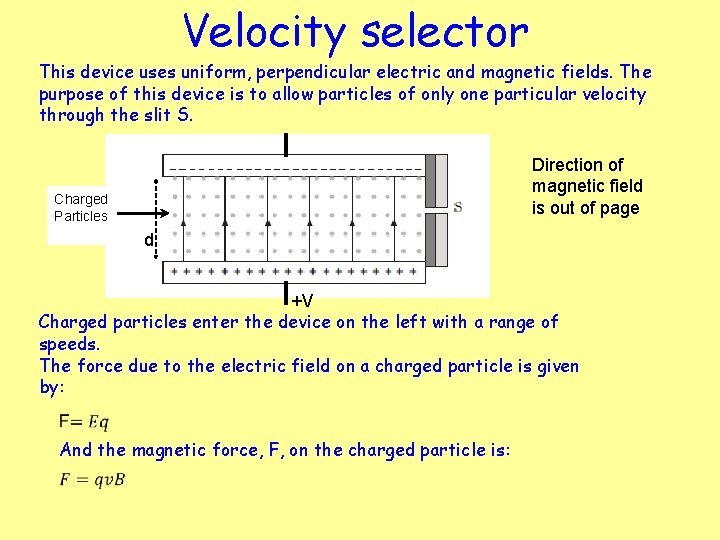 Velocity selector

This device uses uniform, perpendicular electric and magnetic fields. The purpose of this device is to allow particles of only one particular velocity through the slit S.

Charged Particles

d

S

+V

Direction of magnetic field is out of page

Charged particles enter the device on the left with a range of speeds.
The force due to the electric field on a charged particle is given by:

F= $Eq$

And the magnetic force, F, on the charged particle is:

$F = qvB$